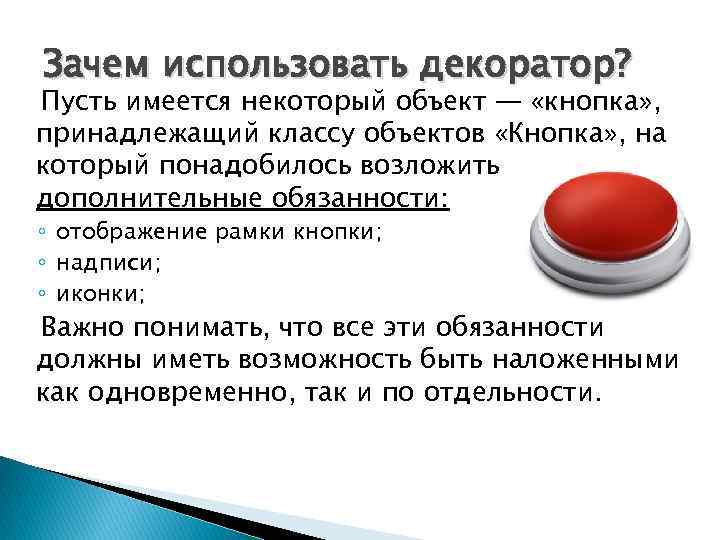 Зачем использовать декоратор?

Пусть имеется некоторый объект — «кнопка», принадлежащий классу объектов «Кнопка», на который понадобилось возложить дополнительные обязанности:

◦ отображение рамки кнопки;
◦ надписи;
◦ иконки;

Важно понимать, что все эти обязанности должны иметь возможность быть наложенными как одновременно, так и по отдельности.